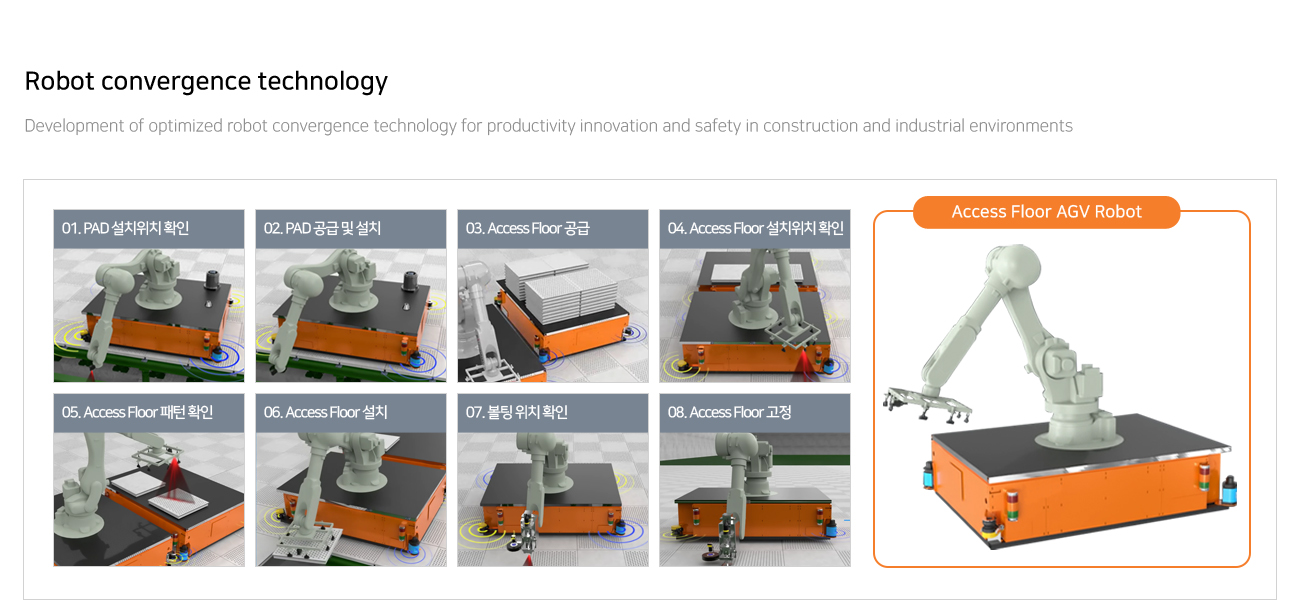 Robot convergence technology

Development of optimized robot convergence technology for productivity innovation and safety in construction and industrial environments

01. PAD 설치위치 확인

02. PAD 공급 및 설치

03. Access Floor 공급

04. Access Floor 설치위치 확인

05. Access Floor 패턴 확인

06. Access Floor 설치

07. 볼팅 위치 확인

08. Access Floor 고정

Access Floor AGV Robot